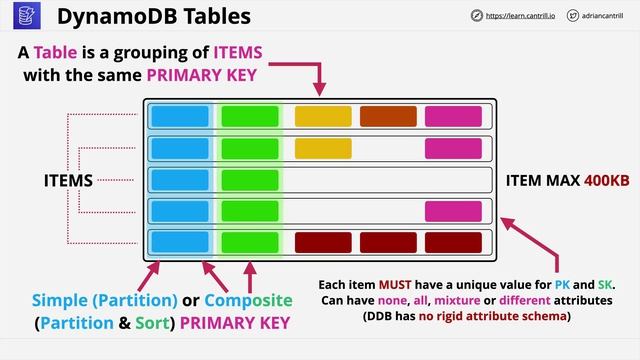 DynamoDB Tables

https://learn.cantrill.io

adriancantrill

A Table is a grouping of ITEMS with the same PRIMARY KEY

ITEMS

ITEM MAX 400KB

Simple (Partition) or Composite (Partition & Sort) PRIMARY KEY

Each item MUST have a unique value for PK and SK. Can have none, all, mixture or different attributes (DDB has no rigid attribute schema)